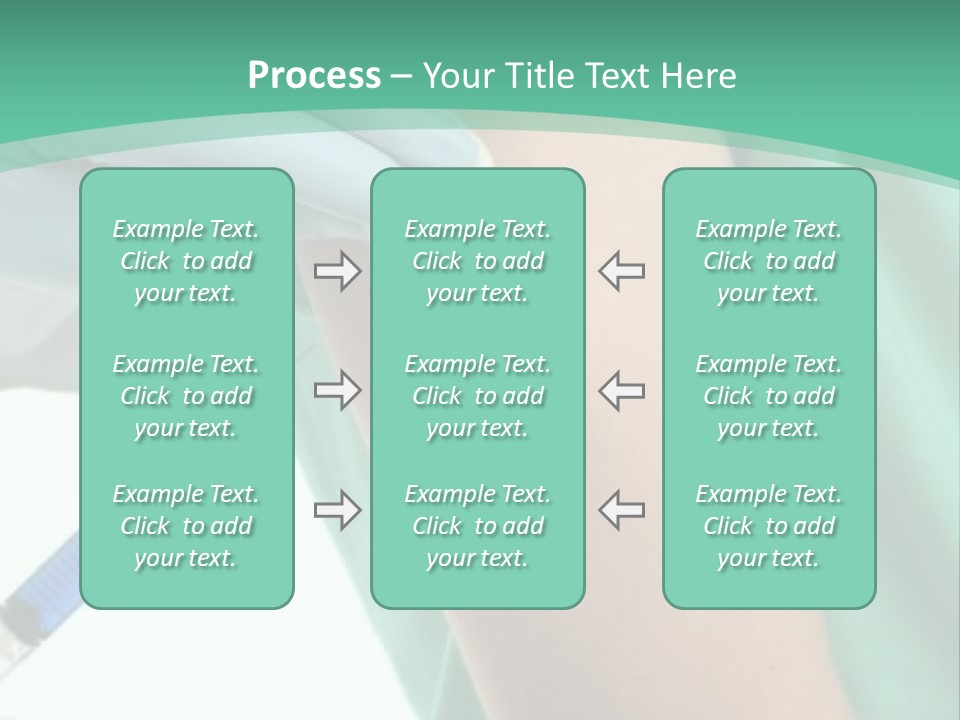 Process – Your Title Text Here

Example Text. Click to add your text.

Example Text. Click to add your text.

Example Text. Click to add your text.

Example Text. Click to add your text.

Example Text. Click to add your text.

Example Text. Click to add your text.

Example Text. Click to add your text.

Example Text. Click to add your text.

Example Text. Click to add your text.